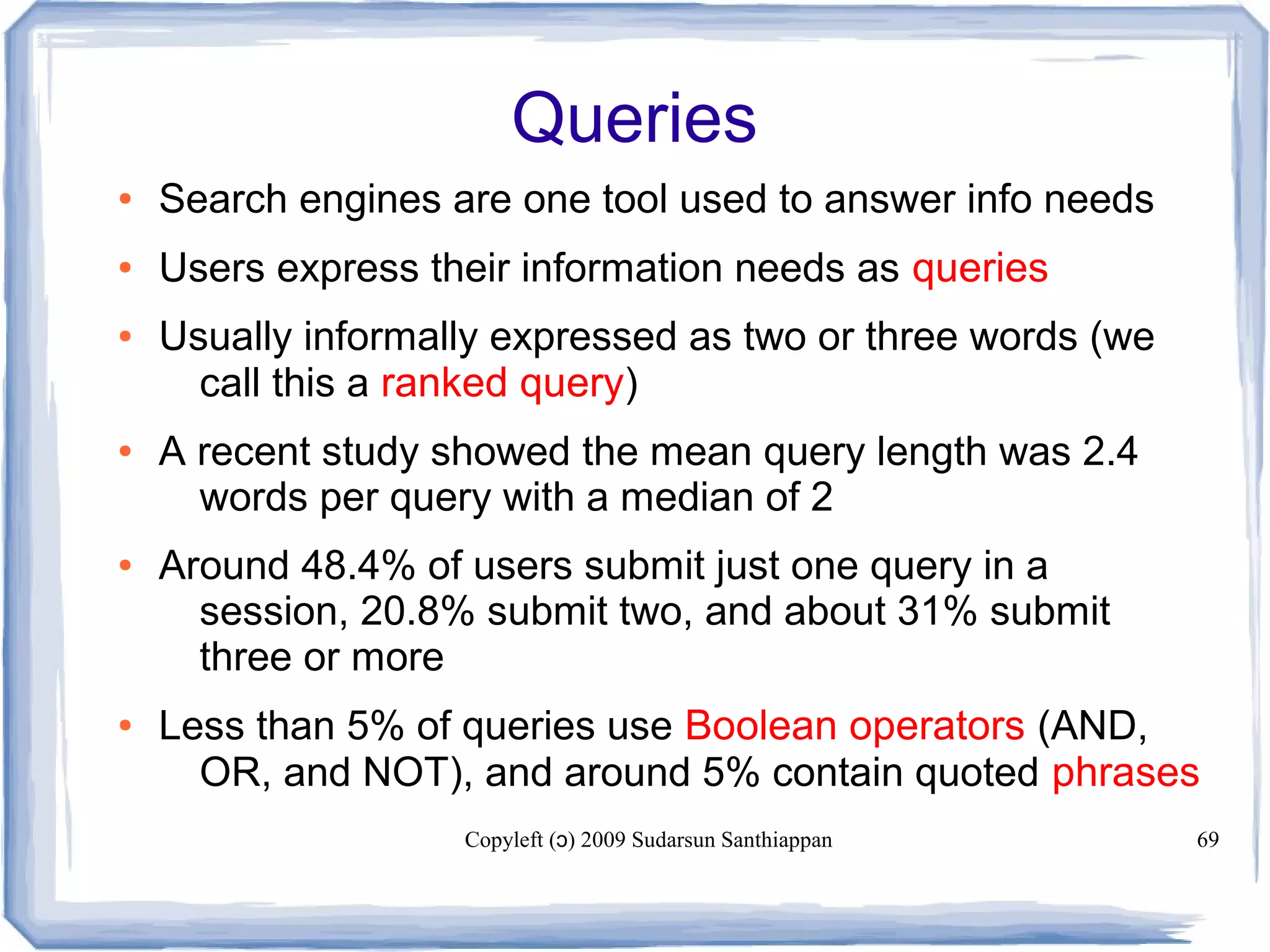 Queries

• Search engines are one tool used to answer info needs
• Users express their information needs as queries
• Usually informally expressed as two or three words (we call this a ranked query)
• A recent study showed the mean query length was 2.4 words per query with a median of 2
• Around 48.4% of users submit just one query in a session, 20.8% submit two, and about 31% submit three or more
• Less than 5% of queries use Boolean operators (AND, OR, and NOT), and around 5% contain quoted phrases

Copyleft (ɔ) 2009 Sudarsun Santhiappan

69